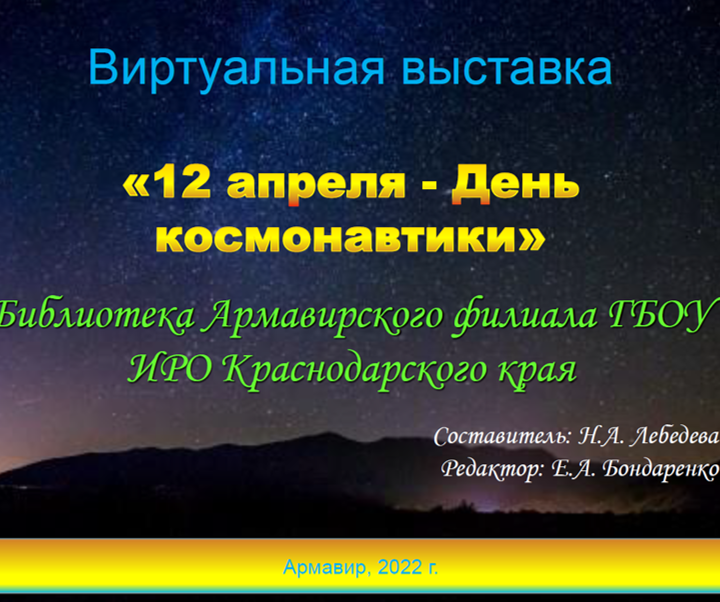 Виртуальная выставка

«12 апреля - День космонавтики»

Библиотека Армавирского филиала ГБОУ ИРО Краснодарского края

Составитель: Н.А. Лебедева
Редактор: Е.А. Бондаренко

Армавир, 2022 г.